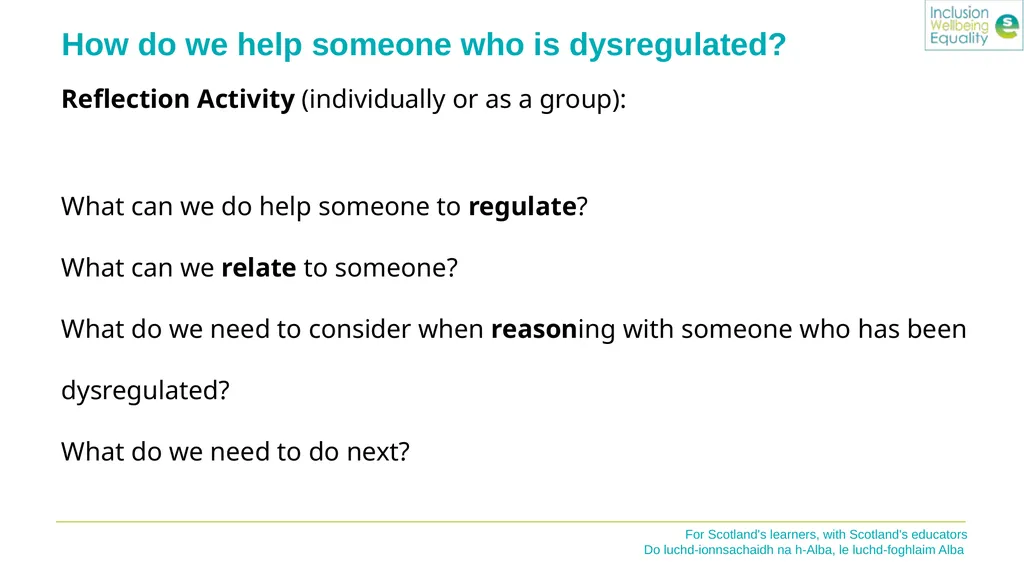 Inclusion
Wellbeing
Equality

How do we help someone who is dysregulated?

Reflection Activity (individually or as a group):

What can we do help someone to regulate?

What can we relate to someone?

What do we need to consider when reasoning with someone who has been dysregulated?

What do we need to do next?

For Scotland's learners, with Scotland's educators
Do luchd-ionnsachaidh na h-Alba, le luchd-foghlaim Alba